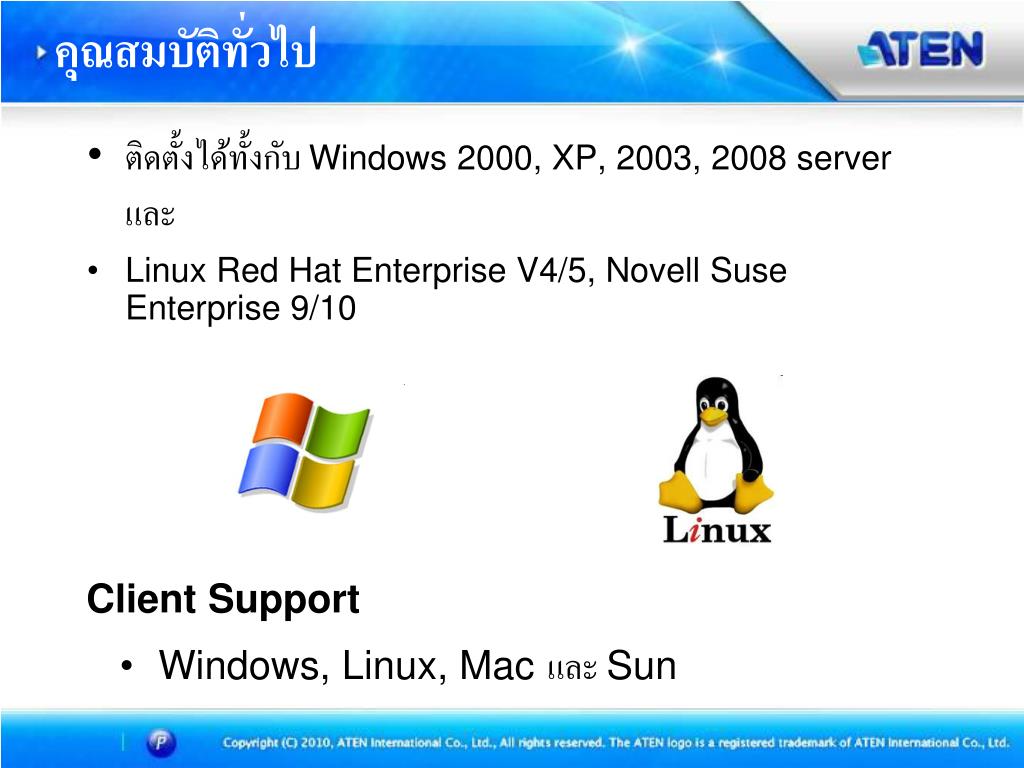 คุณสมบัติทั่วไป

ATEN

• ติดตั้งได้ทั้งกับ Windows 2000, XP, 2003, 2008 server และ

• Linux Red Hat Enterprise V4/5, Novell Suse Enterprise 9/10

Linux

Client Support

• Windows, Linux, Mac และ Sun

Copyright (C) 2010, ATEN International Co., Ltd., All rights reserved. The ATEN logo is a registered trademark of ATEN International Co., Ltd.